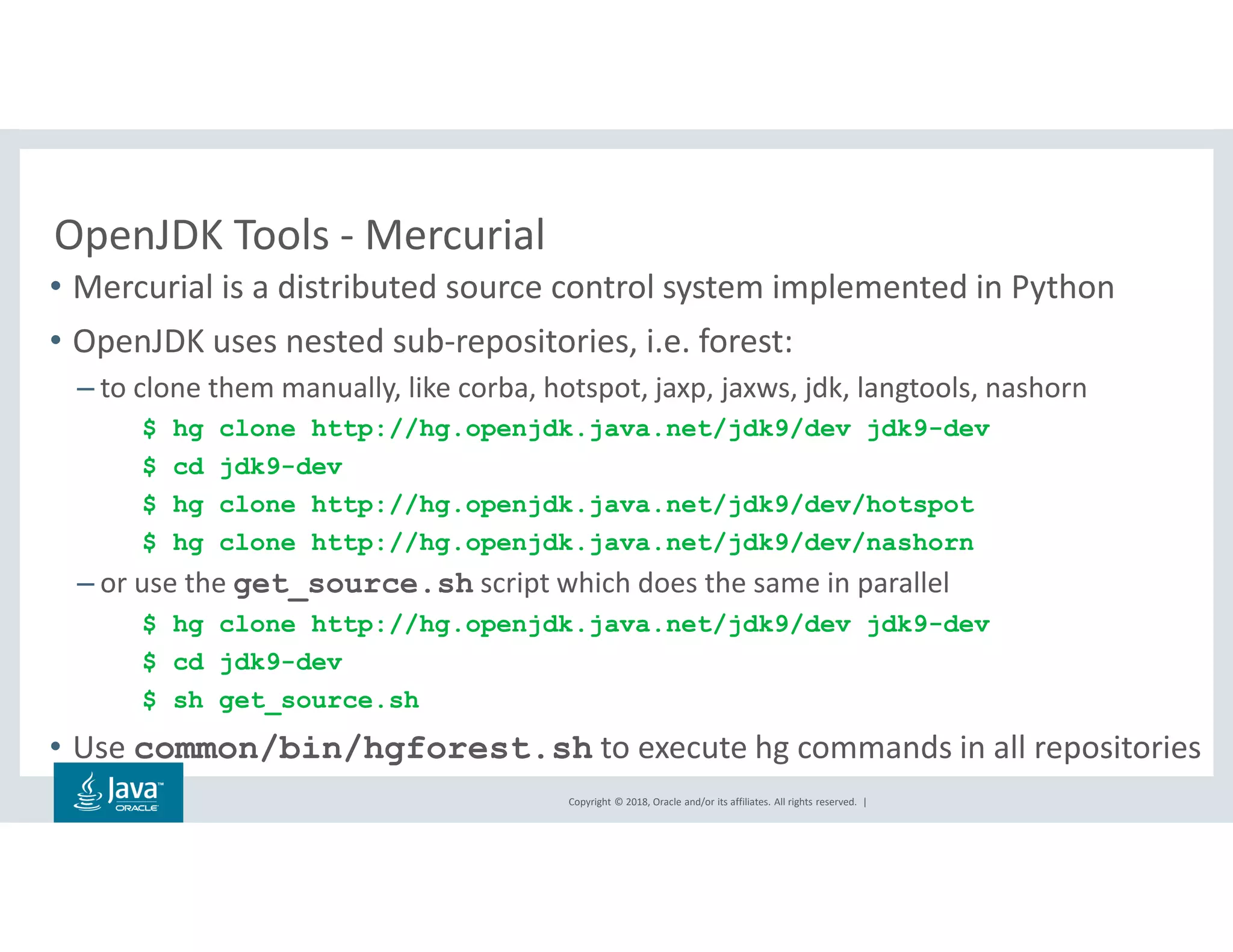 OpenJDK Tools - Mercurial

• Mercurial is a distributed source control system implemented in Python

• OpenJDK uses nested sub-repositories, i.e. forest:

– to clone them manually, like corba, hotspot, jaxp, jaxws, jdk, langtools, nashorn

$ hg clone http://hg.openjdk.java.net/jdk9/dev jdk9-dev
$ cd jdk9-dev
$ hg clone http://hg.openjdk.java.net/jdk9/dev/hotspot
$ hg clone http://hg.openjdk.java.net/jdk9/dev/nashorn

– or use the get_source.sh script which does the same in parallel

$ hg clone http://hg.openjdk.java.net/jdk9/dev jdk9-dev
$ cd jdk9-dev
$ sh get_source.sh

• Use common/bin/hgforest.sh to execute hg commands in all repositories

Java™ ORACLE

Copyright © 2018, Oracle and/or its affiliates. All rights reserved. |